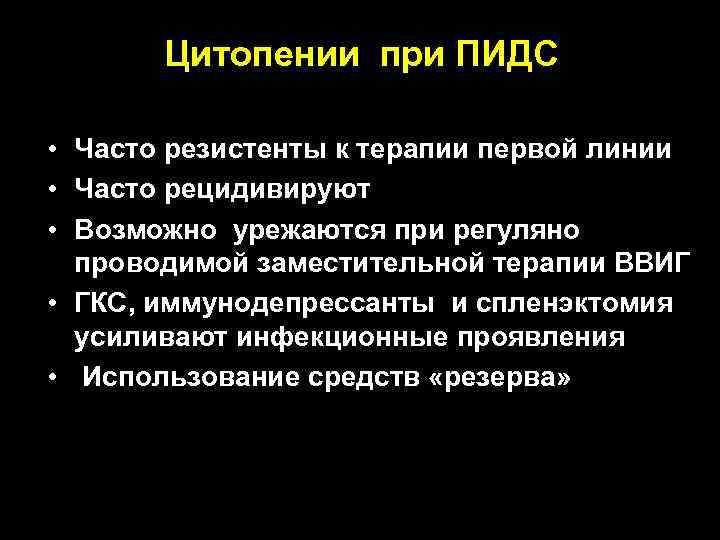 Цитопении при ПИДС

• Часто резистенты к терапии первой линии
• Часто рецидивируют
• Возможно урежаются при регуляно проводимой заместительной терапии ВВИГ
• ГКС, иммунодепрессанты и спленэктомия усиливают инфекционные проявления
• Использование средств «резерва»